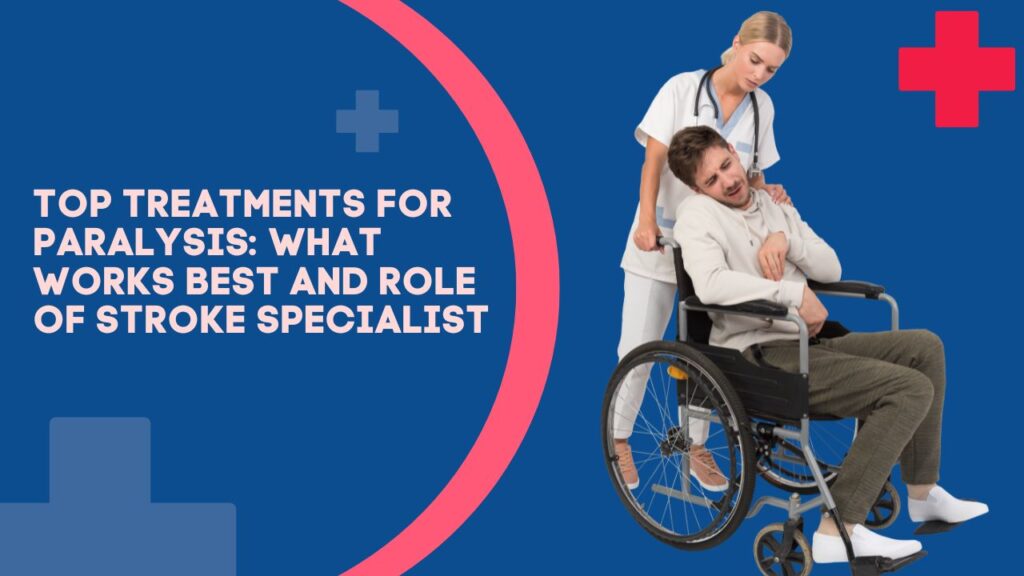 TOP TREATMENTS FOR PARALYSIS: WHAT WORKS BEST AND ROLE OF STROKE SPECIALIST